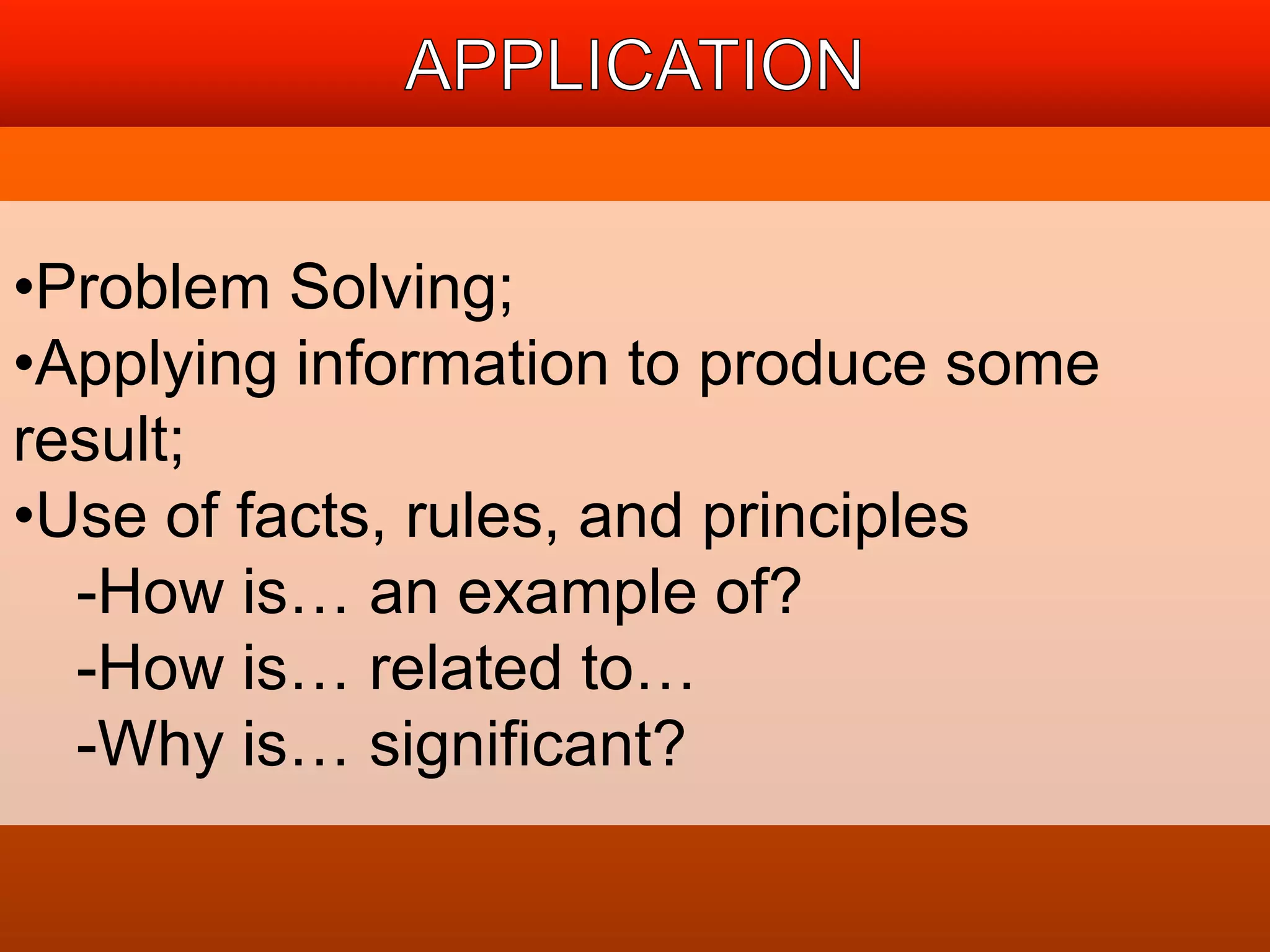 APPLICATION

•Problem Solving;
•Applying information to produce some result;
•Use of facts, rules, and principles
-How is… an example of?
-How is… related to…
-Why is… significant?